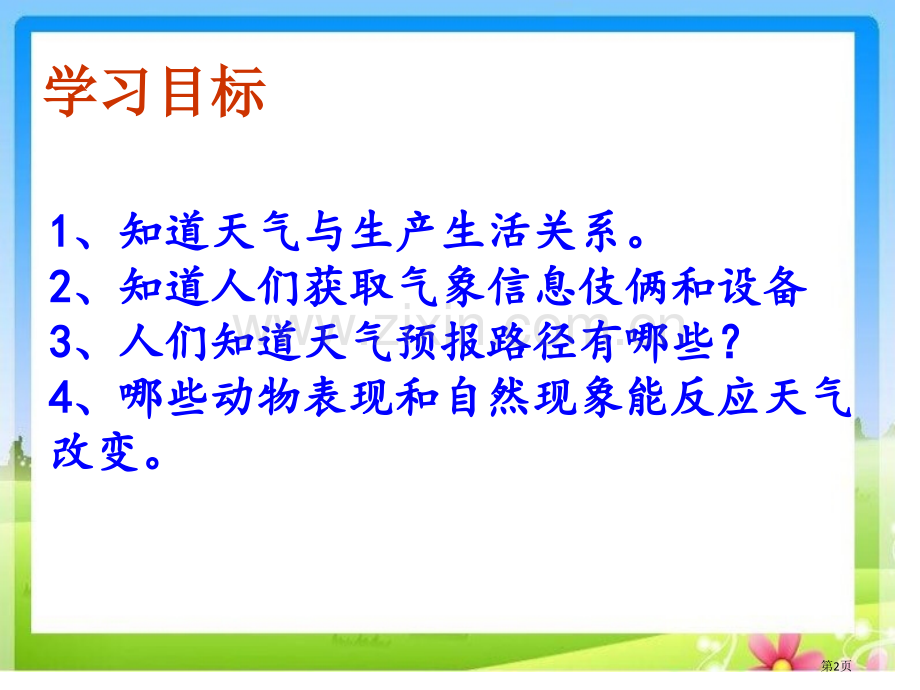 学习目标

1、知道天气与生产生活关系。
2、知道人们获取气象信息伎俩和设备
3、人们知道天气预报路径有哪些？
4、哪些动物表现和自然现象能反应天气改变。

www.zixin.com.cn

第2页